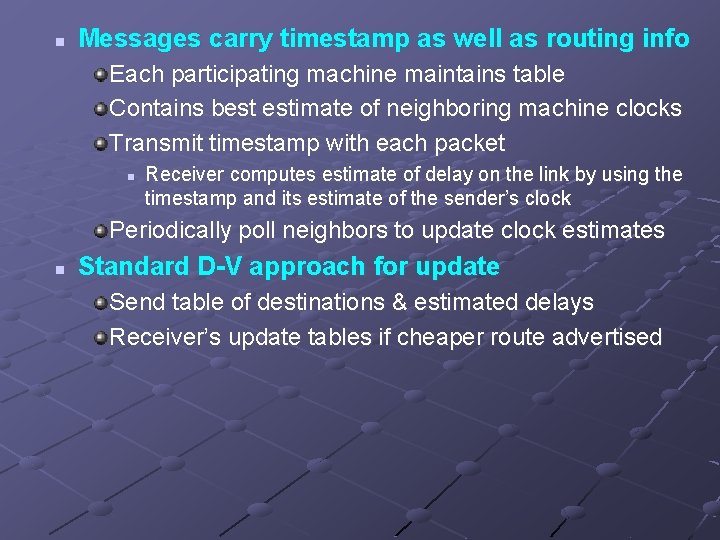 Messages carry timestamp as well as routing info

Each participating machine maintains table

Contains best estimate of neighboring machine clocks

Transmit timestamp with each packet

Receiver computes estimate of delay on the link by using the timestamp and its estimate of the sender's clock

Periodically poll neighbors to update clock estimates

Standard D-V approach for update

Send table of destinations & estimated delays

Receiver's update tables if cheaper route advertised